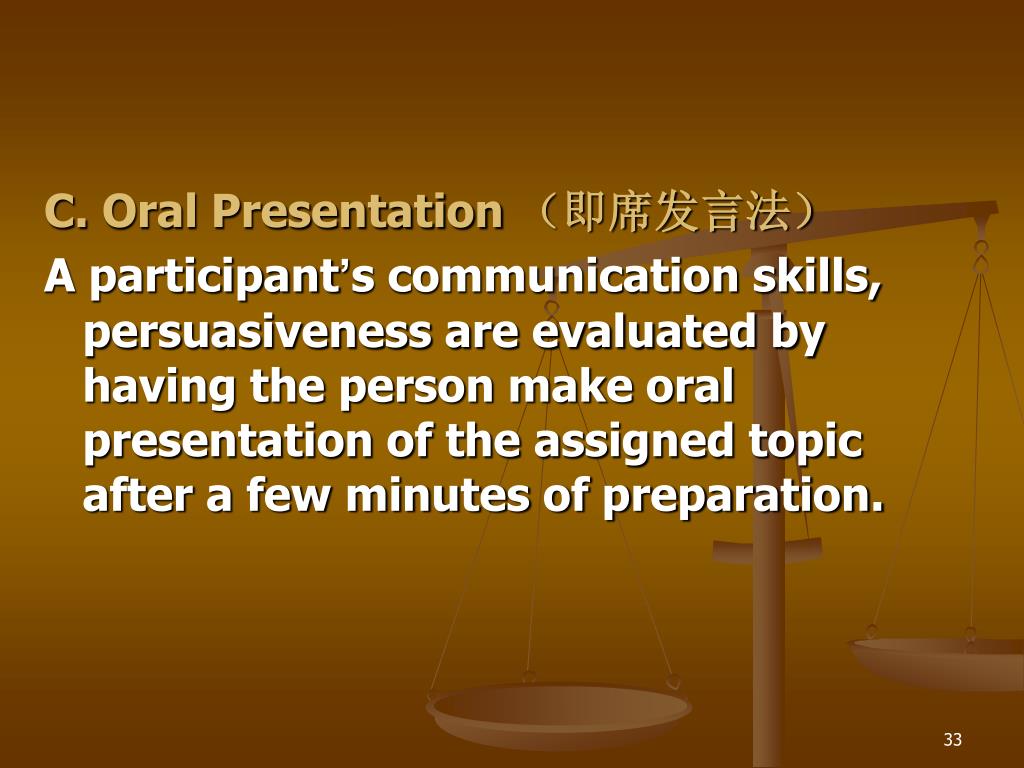 C. Oral Presentation （即席发言法）

A participant’s communication skills, persuasiveness are evaluated by having the person make oral presentation of the assigned topic after a few minutes of preparation.

33